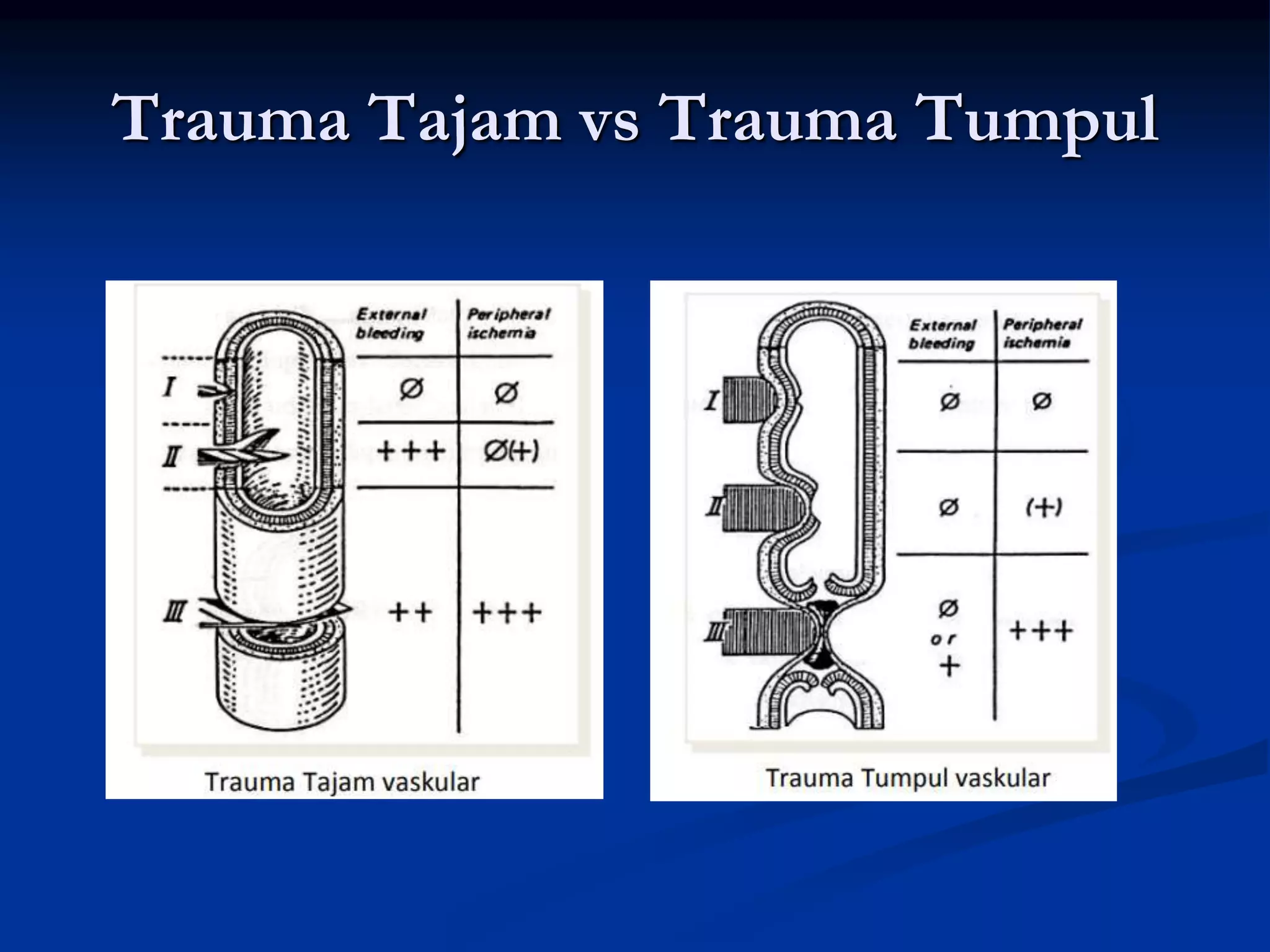 Trauma Tajam vs Trauma Tumpul

| | External bleeding | Peripheral ischemia |
|---|---|---|
| I | Ø | Ø |
| II | +++ | Ø(+) |
| III | ++ | +++ |

Trauma Tajam vaskular

| | External bleeding | Peripheral ischemia |
|---|---|---|
| I | Ø | Ø |
| II | Ø | (+) |
| III | Ø or + | +++ |

Trauma Tumpul vaskular